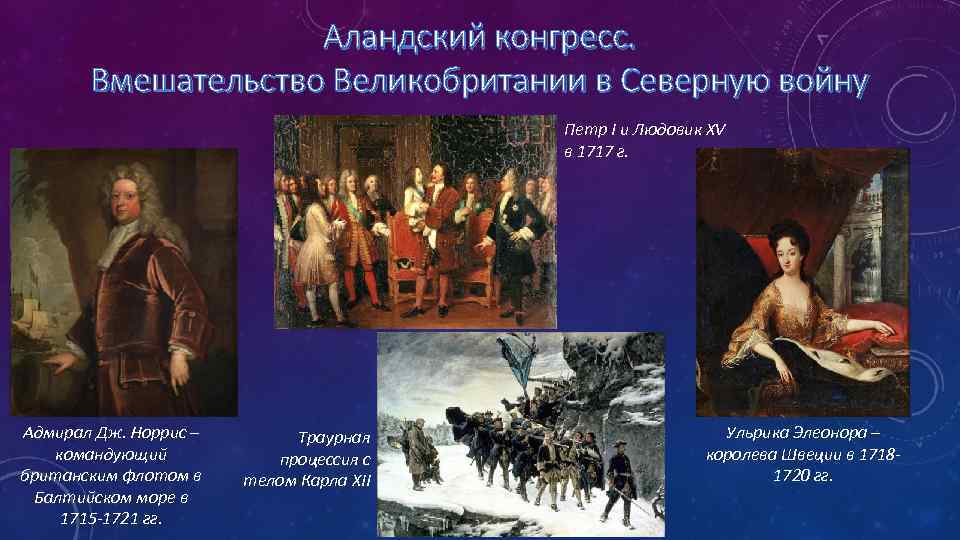 Аландский конгресс.
Вмешательство Великобритании в Северную войну

Петр I и Людовик XV в 1717 г.

Адмирал Дж. Норрис – командующий британским флотом в Балтийском море в 1715-1721 гг.

Траурная процессия с телом Карла XII

Ульрика Элеонора – королева Швеции в 1718-1720 гг.